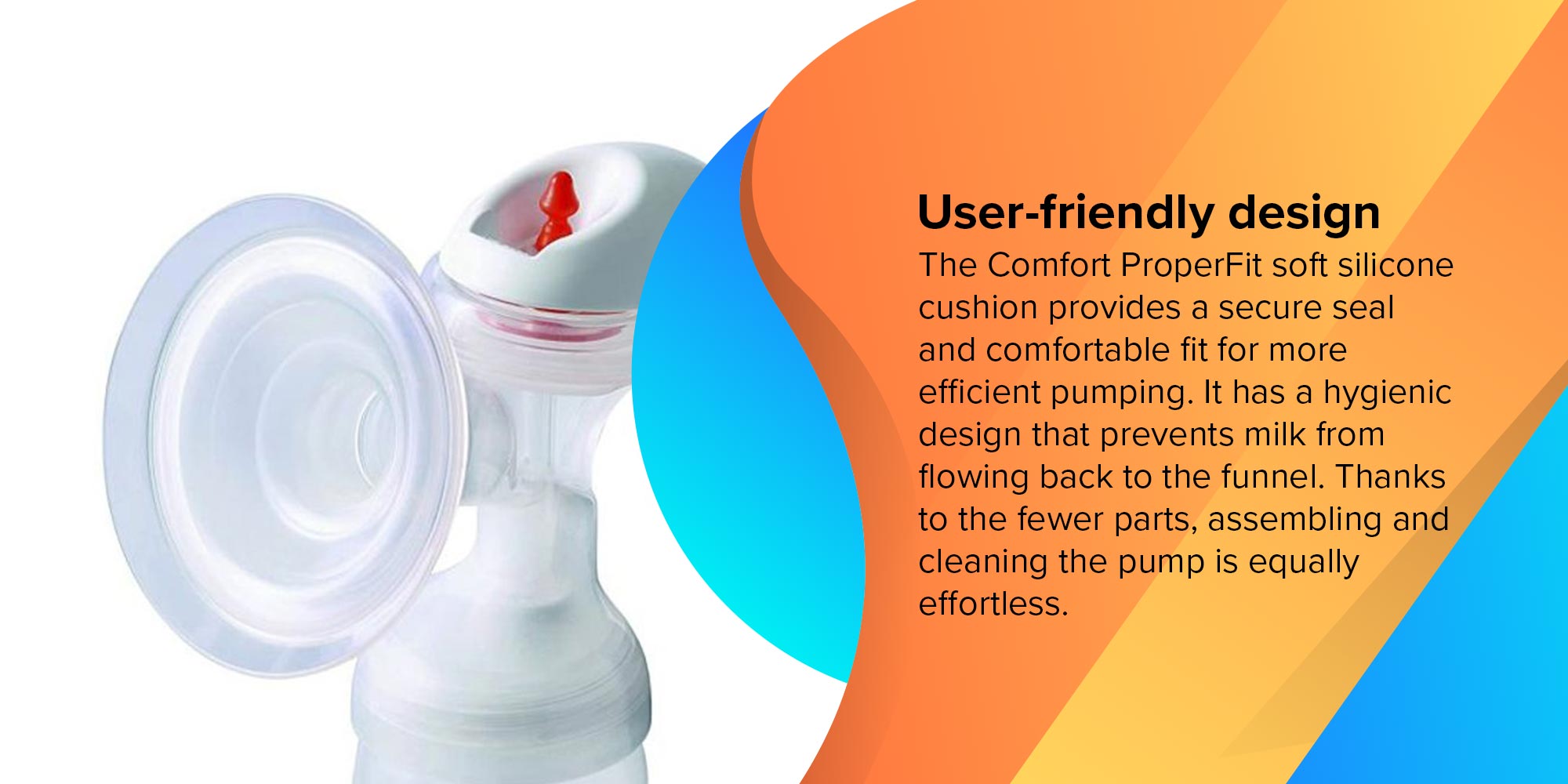 User-friendly design

The Comfort ProperFit soft silicone cushion provides a secure seal and comfortable fit for more efficient pumping. It has a hygienic design that prevents milk from flowing back to the funnel. Thanks to the fewer parts, assembling and cleaning the pump is equally effortless.